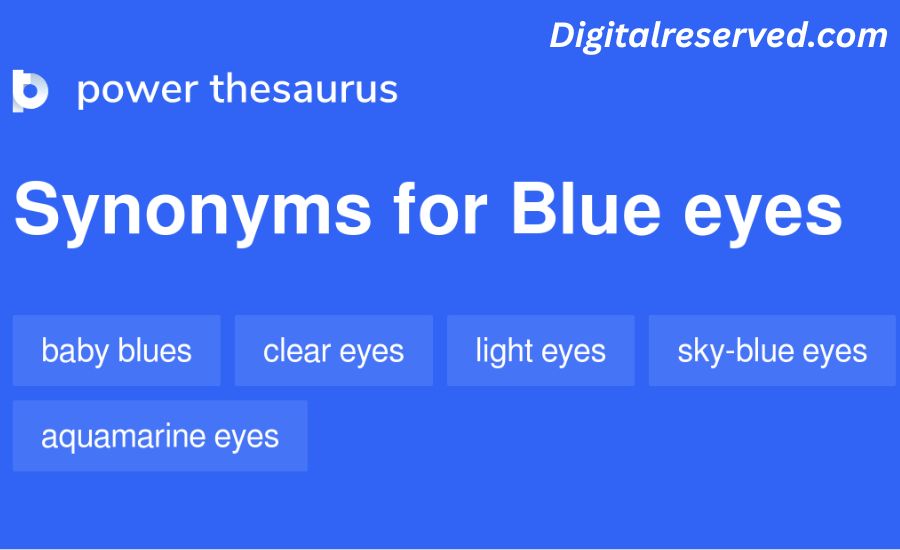 Digitalreserved.com

power thesaurus

Synonyms for Blue eyes

baby blues

clear eyes

light eyes

sky-blue eyes

aquamarine eyes